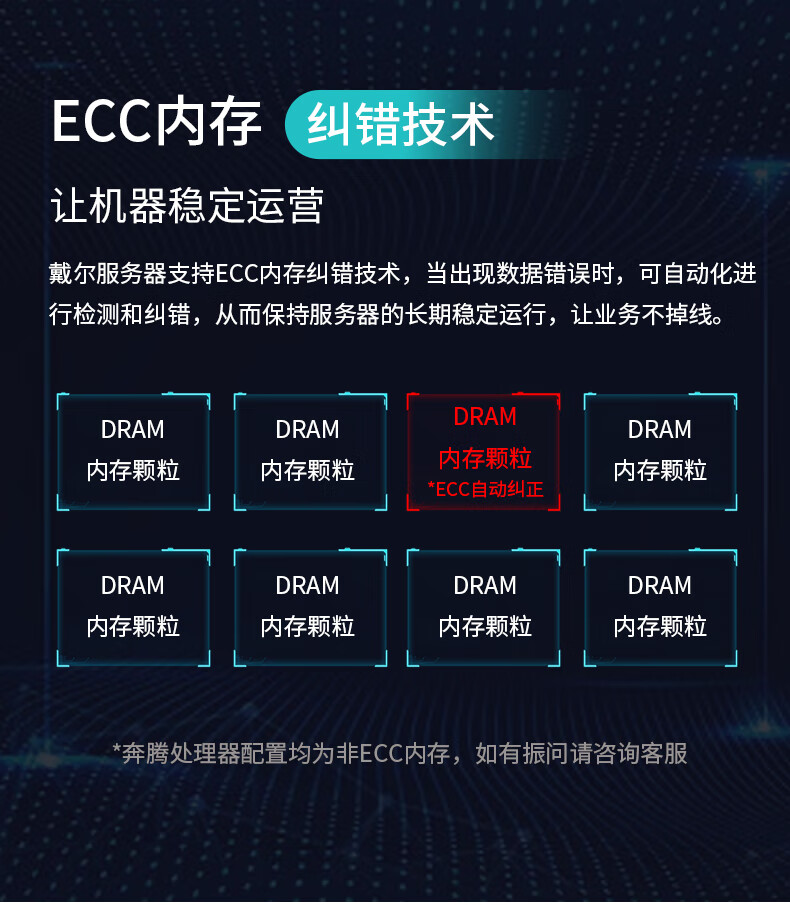 ECC内存 纠错技术

让机器稳定运营

戴尔服务器支持ECC内存纠错技术，当出现数据错误时，可自动化进行检测和纠错，从而保持服务器的长期稳定运行，让业务不掉线。

DRAM 内存颗粒

DRAM 内存颗粒

DRAM 内存颗粒 *ECC自动纠正

DRAM 内存颗粒

DRAM 内存颗粒

DRAM 内存颗粒

DRAM 内存颗粒

DRAM 内存颗粒

*奔腾处理器配置均为非ECC内存，如有振问请咨询客服